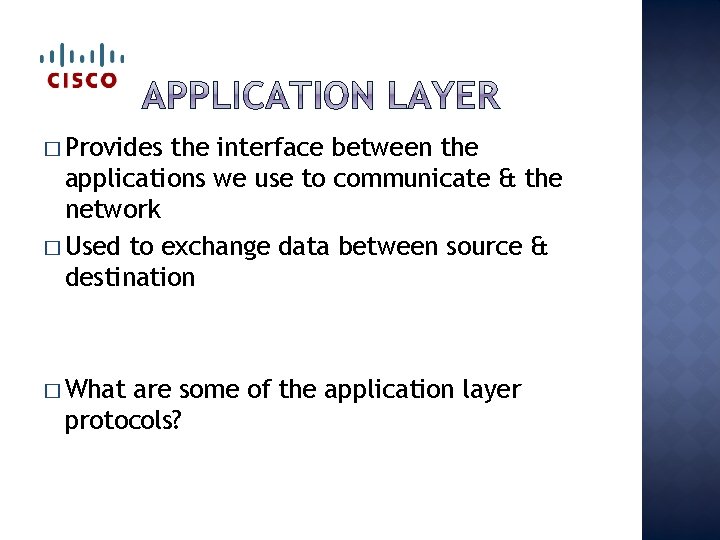 CISCO

APPLICATION LAYER

□ Provides the interface between the applications we use to communicate & the network

□ Used to exchange data between source & destination

□ What are some of the application layer protocols?